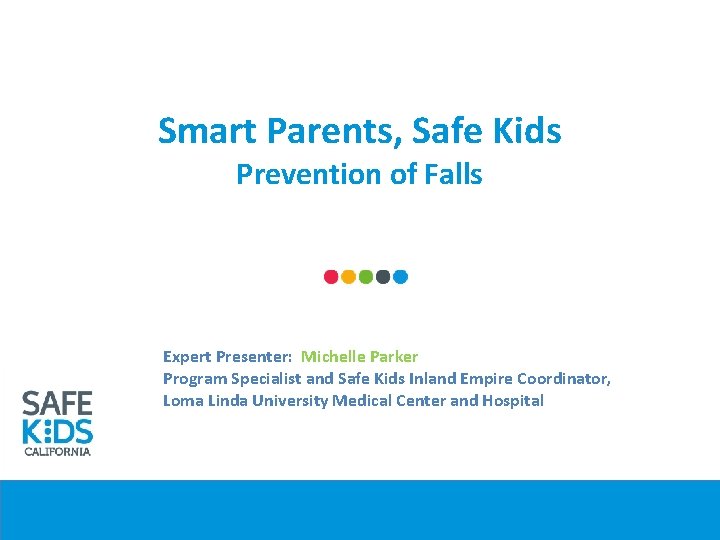 Smart Parents, Safe Kids
Prevention of Falls

Expert Presenter: Michelle Parker
Program Specialist and Safe Kids Inland Empire Coordinator,
Loma Linda University Medical Center and Hospital

SAFE
KIDS
CALIFORNIA